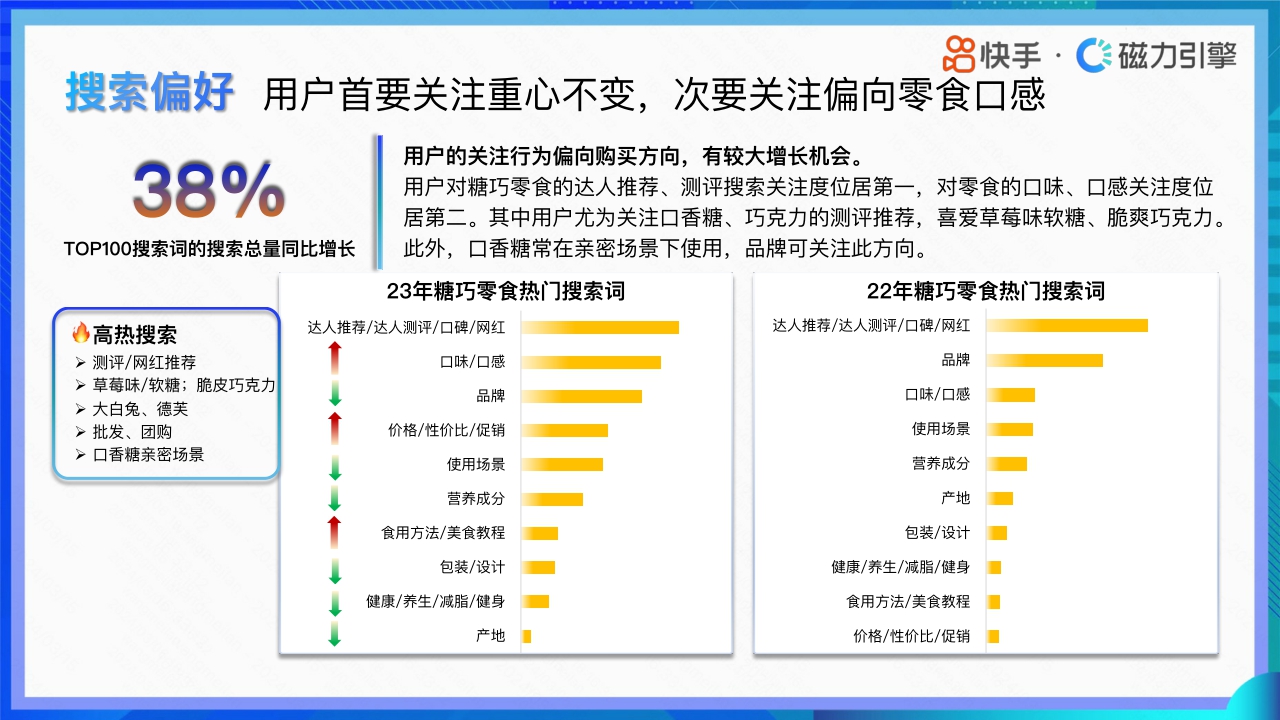 快手 · 磁力引擎

搜索偏好 用户首要关注重心不变，次要关注偏向零食口感

38%
TOP100搜索词的搜索总量同比增长

用户的关注行为偏向购买方向，有较大增长机会。
用户对糖巧零食的达人推荐、测评搜索关注度位居第一，对零食的口味、口感关注度位居第二。其中用户尤为关注口香糖、巧克力的测评推荐，喜爱草莓味软糖、脆爽巧克力。此外，口香糖常在亲密场景下使用，品牌可关注此方向。

🔥高热搜索
➢ 测评/网红推荐
➢ 草莓味/软糖；脆皮巧克力
➢ 大白兔、德芙
➢ 批发、团购
➢ 口香糖亲密场景

23年糖巧零食热门搜索词
达人推荐/达人测评/口碑/网红
口味/口感
品牌
价格/性价比/促销
使用场景
营养成分
食用方法/美食教程
包装/设计
健康/养生/减脂/健身
产地

22年糖巧零食热门搜索词
达人推荐/达人测评/口碑/网红
品牌
口味/口感
使用场景
营养成分
产地
包装/设计
健康/养生/减脂/健身
食用方法/美食教程
价格/性价比/促销